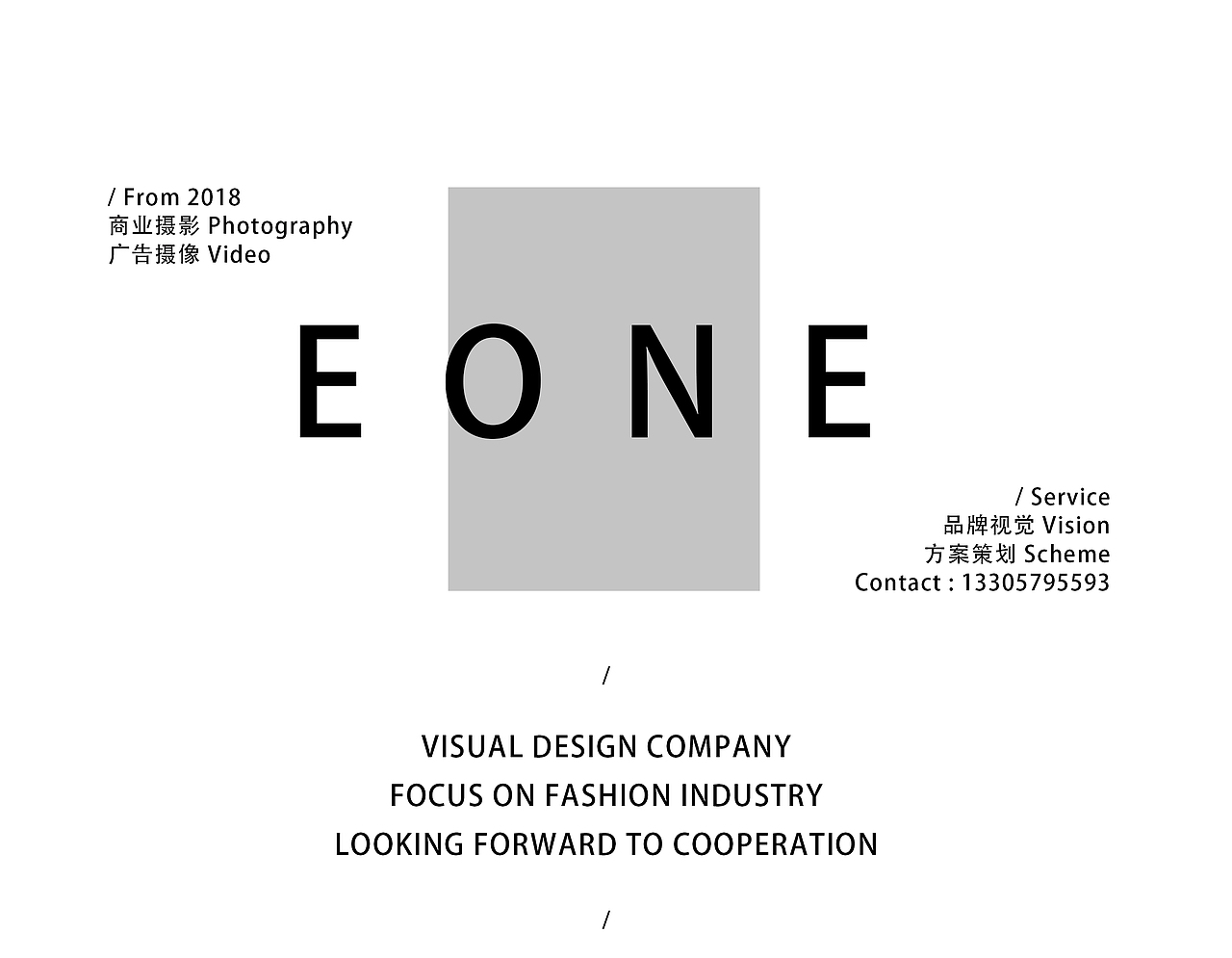 / From 2018
商业摄影 Photography
广告摄像 Video

E O N E

/ Service
品牌视觉 Vision
方案策划 Scheme
Contact : 13305795593

/

VISUAL DESIGN COMPANY
FOCUS ON FASHION INDUSTRY
LOOKING FORWARD TO COOPERATION

/